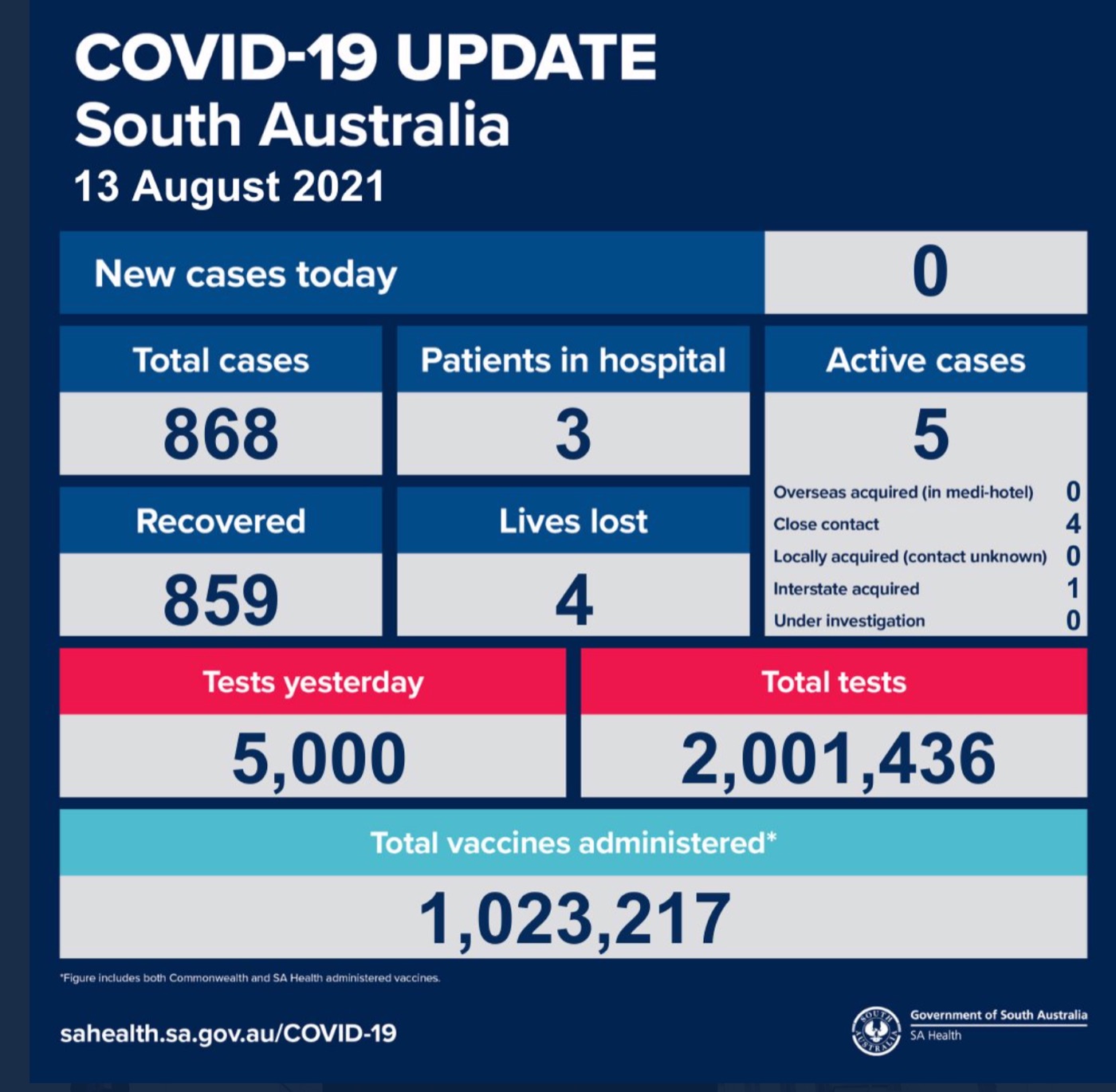 COVID-19 UPDATE
South Australia
13 August 2021

New cases today
0

Total cases
868

Patients in hospital
3

Active cases
5

Overseas acquired (in medi-hotel) 0
Close contact 4
Locally acquired (contact unknown) 0
Interstate acquired 1
Under investigation 0

Recovered
859

Lives lost
4

Tests yesterday
5,000

Total tests
2,001,436

Total vaccines administered*
1,023,217

*Figure includes both Commonwealth and SA Health administered vaccines.

sahealth.sa.gov.au/COVID-19

SOUTH AUSTRALIA

Government of South Australia
SA Health